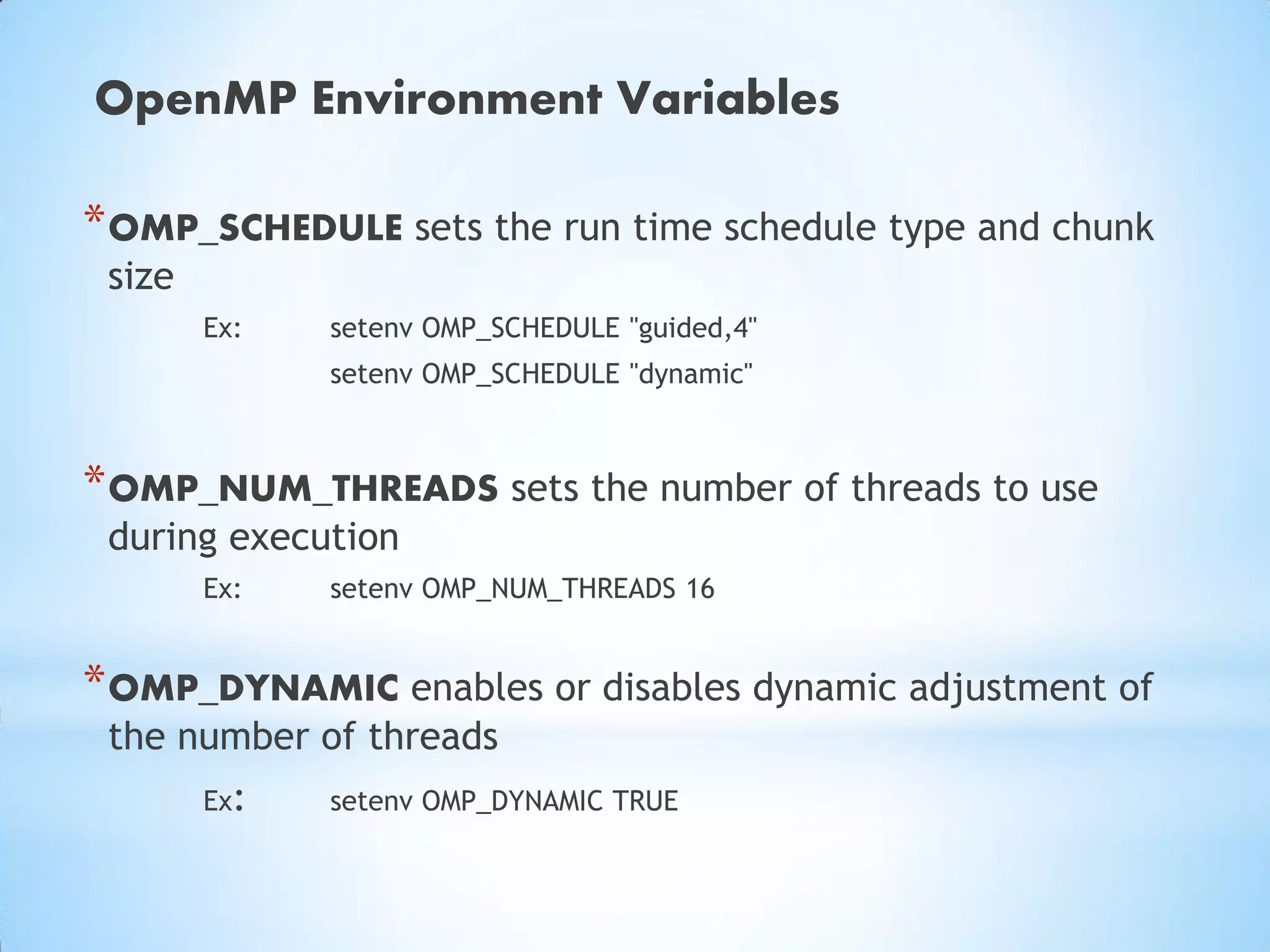 OpenMP Environment Variables

* OMP_SCHEDULE sets the run time schedule type and chunk size

Ex: setenv OMP_SCHEDULE "guided,4"
setenv OMP_SCHEDULE "dynamic"

* OMP_NUM_THREADS sets the number of threads to use during execution

Ex: setenv OMP_NUM_THREADS 16

* OMP_DYNAMIC enables or disables dynamic adjustment of the number of threads

Ex: setenv OMP_DYNAMIC TRUE